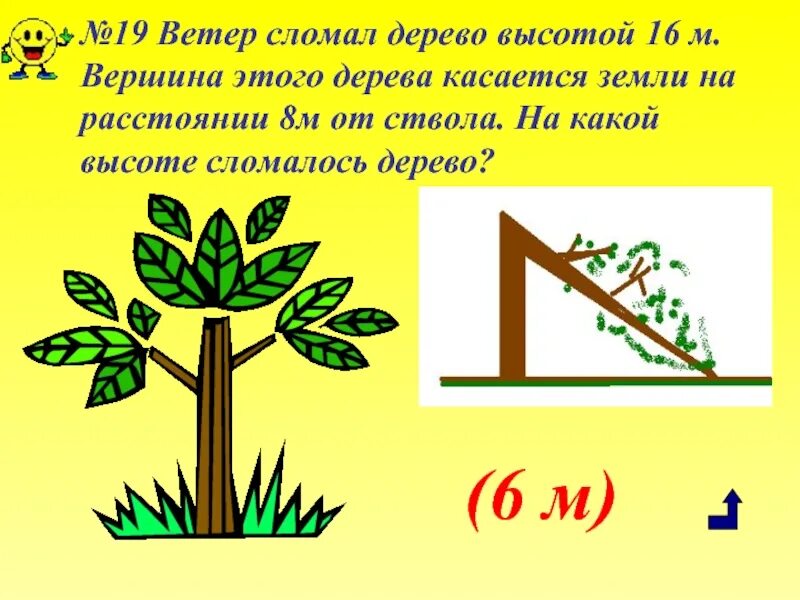 №19 Ветер сломал дерево высотой 16 м. Вершина этого дерева касается земли на расстоянии 8м от ствола. На какой высоте сломалось дерево?

(6 м)